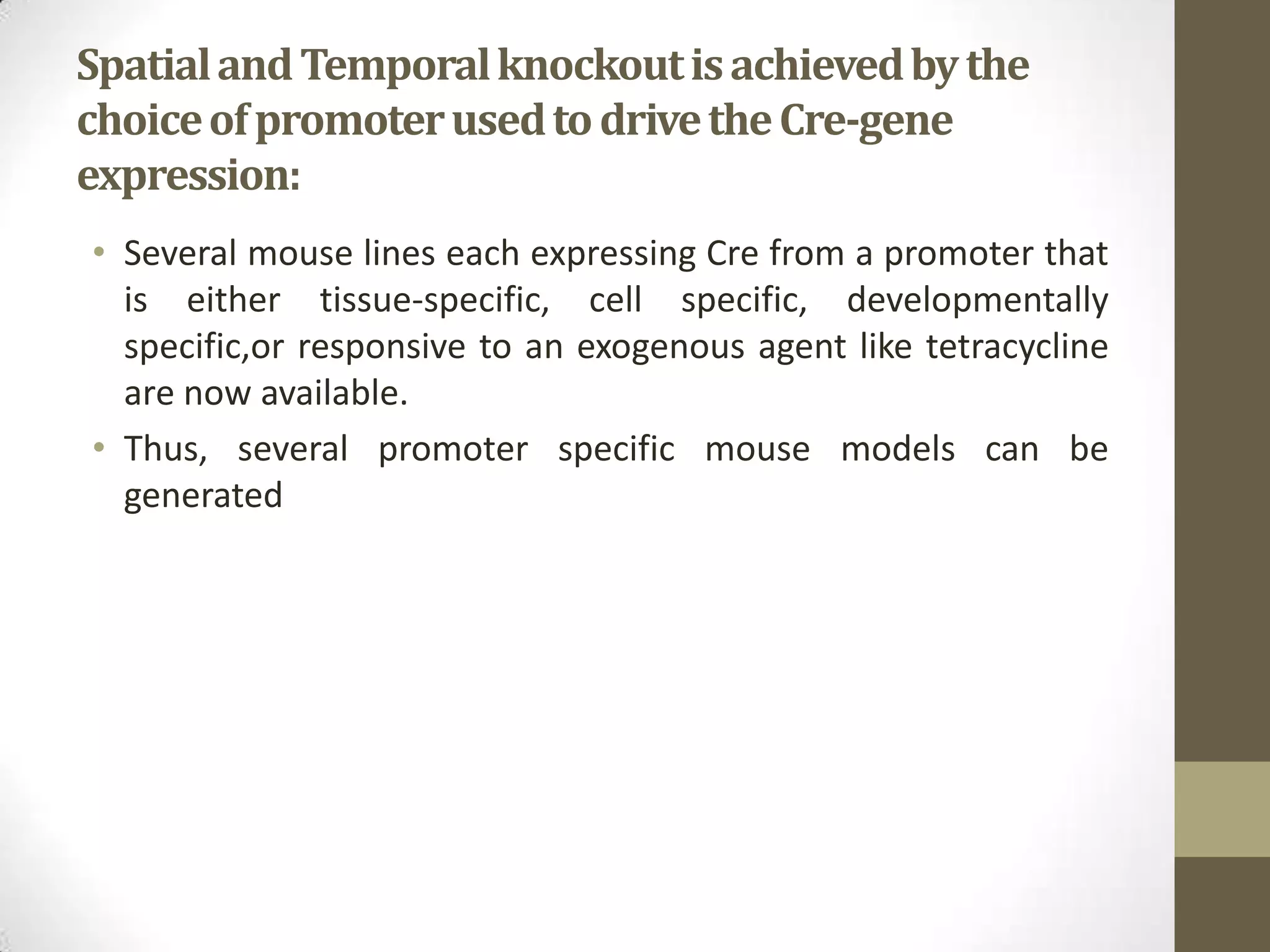 Spatial and Temporal knockout is achieved by the choice of promoter used to drive the Cre-gene expression:

• Several mouse lines each expressing Cre from a promoter that is either tissue-specific, cell specific, developmentally specific,or responsive to an exogenous agent like tetracycline are now available.

• Thus, several promoter specific mouse models can be generated